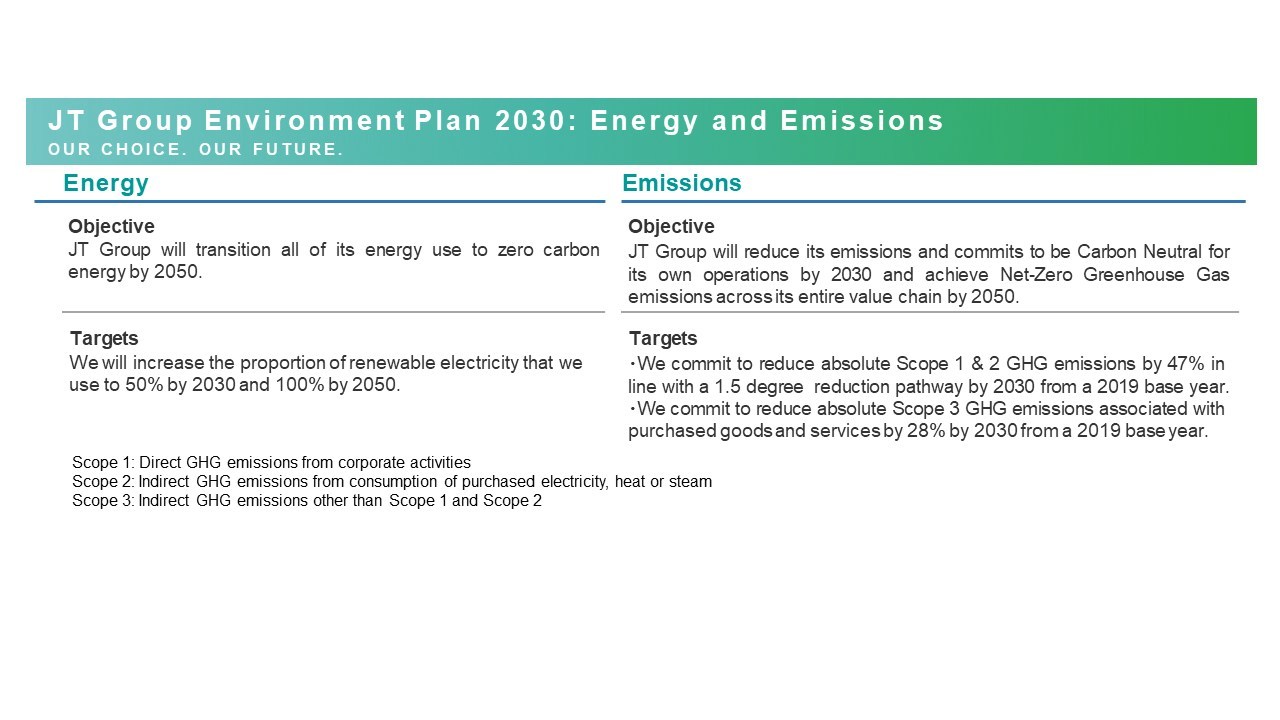 JT Group Environment Plan 2030: Energy and Emissions
OUR CHOICE. OUR FUTURE.

Energy

Objective
JT Group will transition all of its energy use to zero carbon energy by 2050.

Targets
We will increase the proportion of renewable electricity that we use to 50% by 2030 and 100% by 2050.

Emissions

Objective
JT Group will reduce its emissions and commits to be Carbon Neutral for its own operations by 2030 and achieve Net-Zero Greenhouse Gas emissions across its entire value chain by 2050.

Targets
・We commit to reduce absolute Scope 1 & 2 GHG emissions by 47% in line with a 1.5 degree reduction pathway by 2030 from a 2019 base year.
・We commit to reduce absolute Scope 3 GHG emissions associated with purchased goods and services by 28% by 2030 from a 2019 base year.

Scope 1: Direct GHG emissions from corporate activities
Scope 2: Indirect GHG emissions from consumption of purchased electricity, heat or steam
Scope 3: Indirect GHG emissions other than Scope 1 and Scope 2